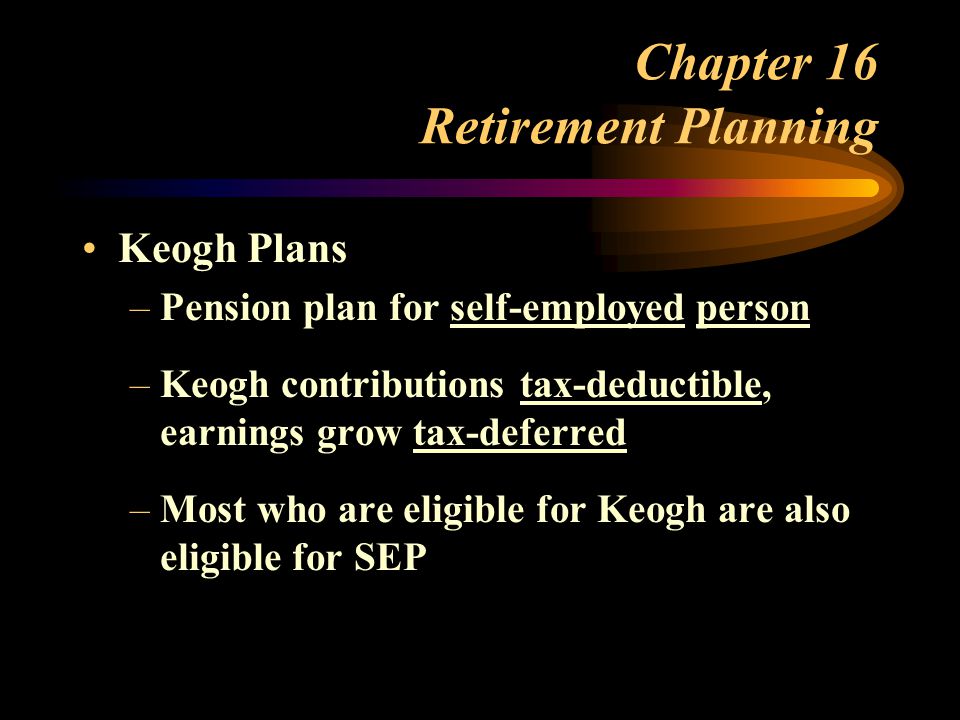 Chapter 16
Retirement Planning

• Keogh Plans
– Pension plan for self-employed person
– Keogh contributions tax-deductible, earnings grow tax-deferred
– Most who are eligible for Keogh are also eligible for SEP